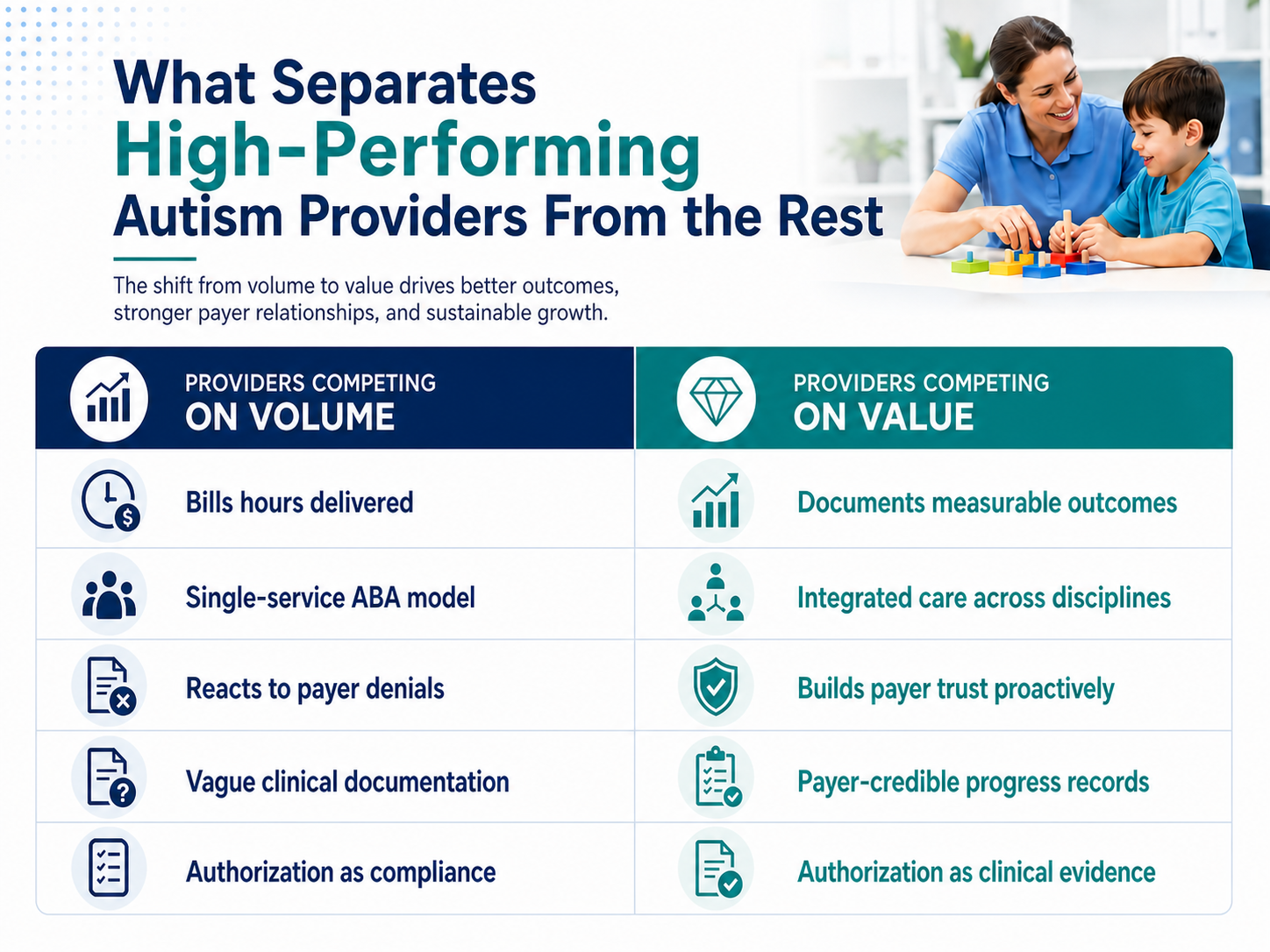 What Separates
High-Performing
Autism Providers From the Rest

The shift from volume to value drives better outcomes, stronger payer relationships, and sustainable growth.

| PROVIDERS COMPETING ON VOLUME | PROVIDERS COMPETING ON VALUE |
|---|---|
| Bills hours delivered | Documents measurable outcomes |
| Single-service ABA model | Integrated care across disciplines |
| Reacts to payer denials | Builds payer trust proactively |
| Vague clinical documentation | Payer-credible progress records |
| Authorization as compliance | Authorization as clinical evidence |